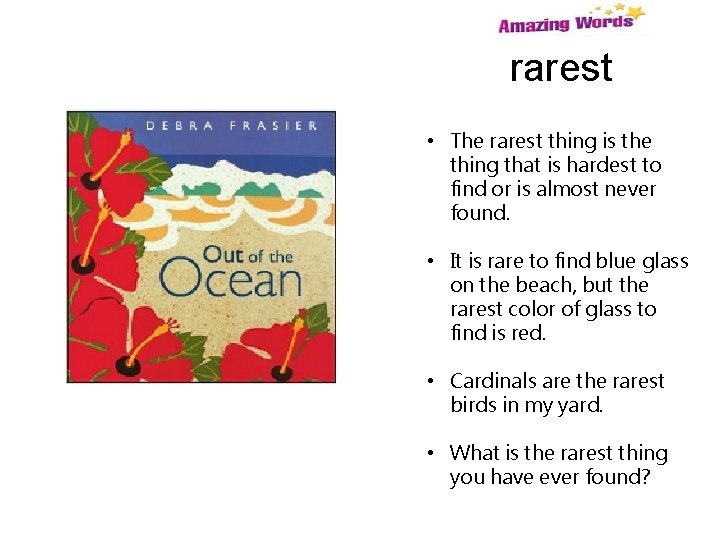 Amazing Words

rarest

DEBRA FRASIER

Out of the Ocean

• The rarest thing is the thing that is hardest to find or is almost never found.

• It is rare to find blue glass on the beach, but the rarest color of glass to find is red.

• Cardinals are the rarest birds in my yard.

• What is the rarest thing you have ever found?